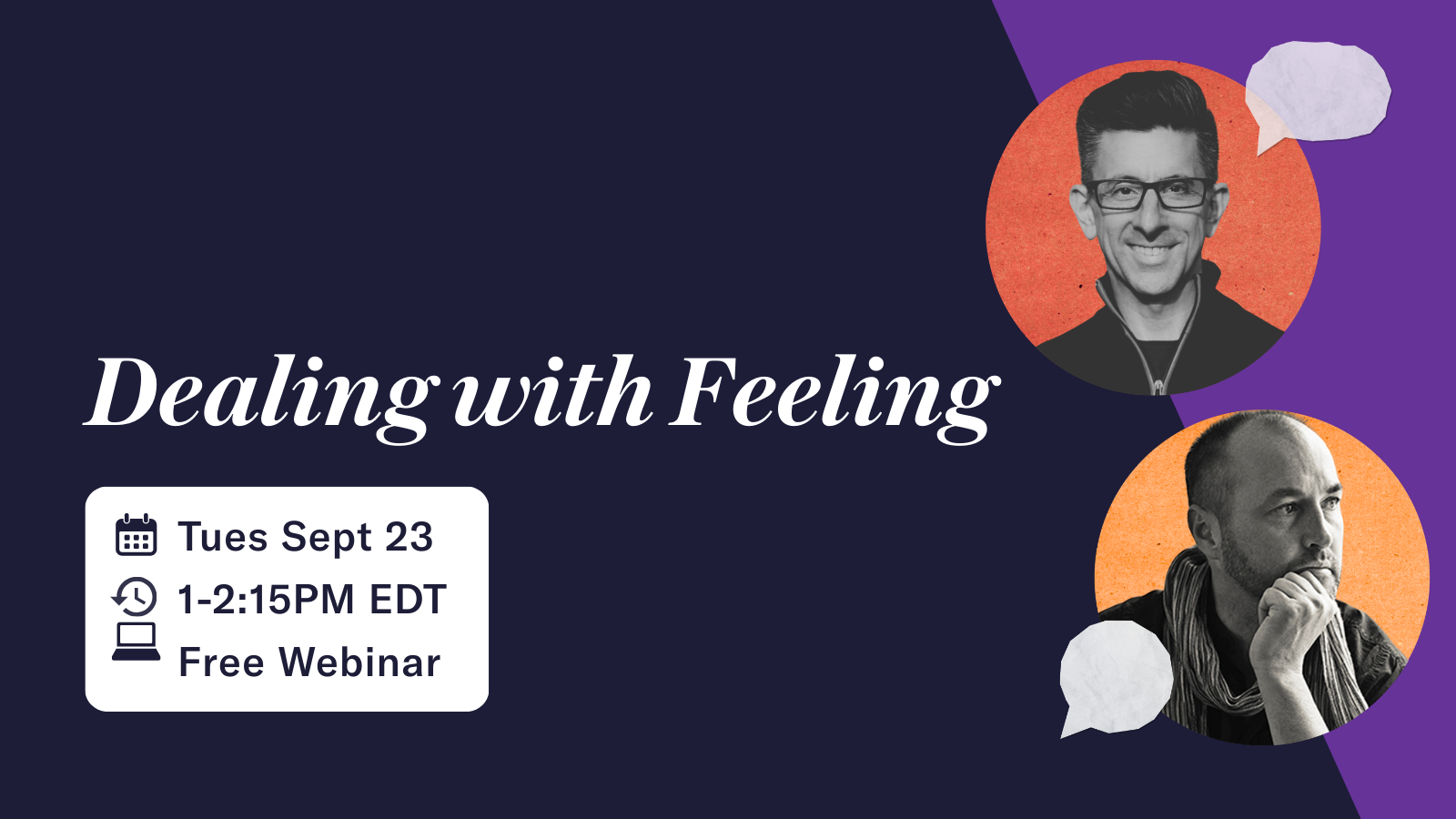 Dealing with Feeling

Tues Sept 23
1-2:15PM EDT
Free Webinar